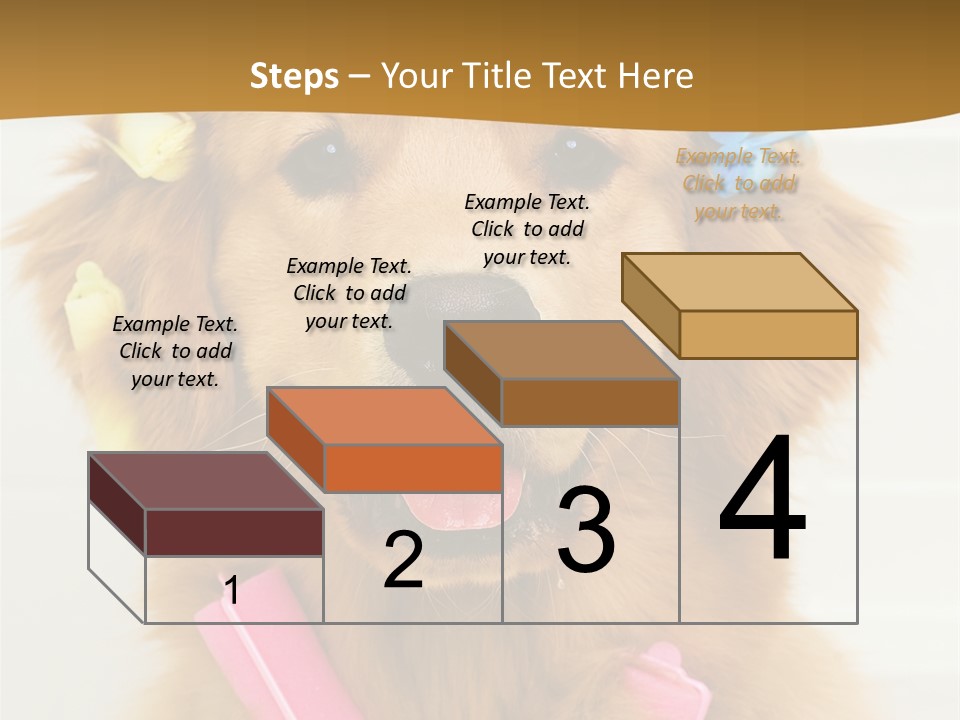 Steps – Your Title Text Here

Example Text. Click to add your text.

Example Text. Click to add your text.

Example Text. Click to add your text.

Example Text. Click to add your text.

1

2

3

4